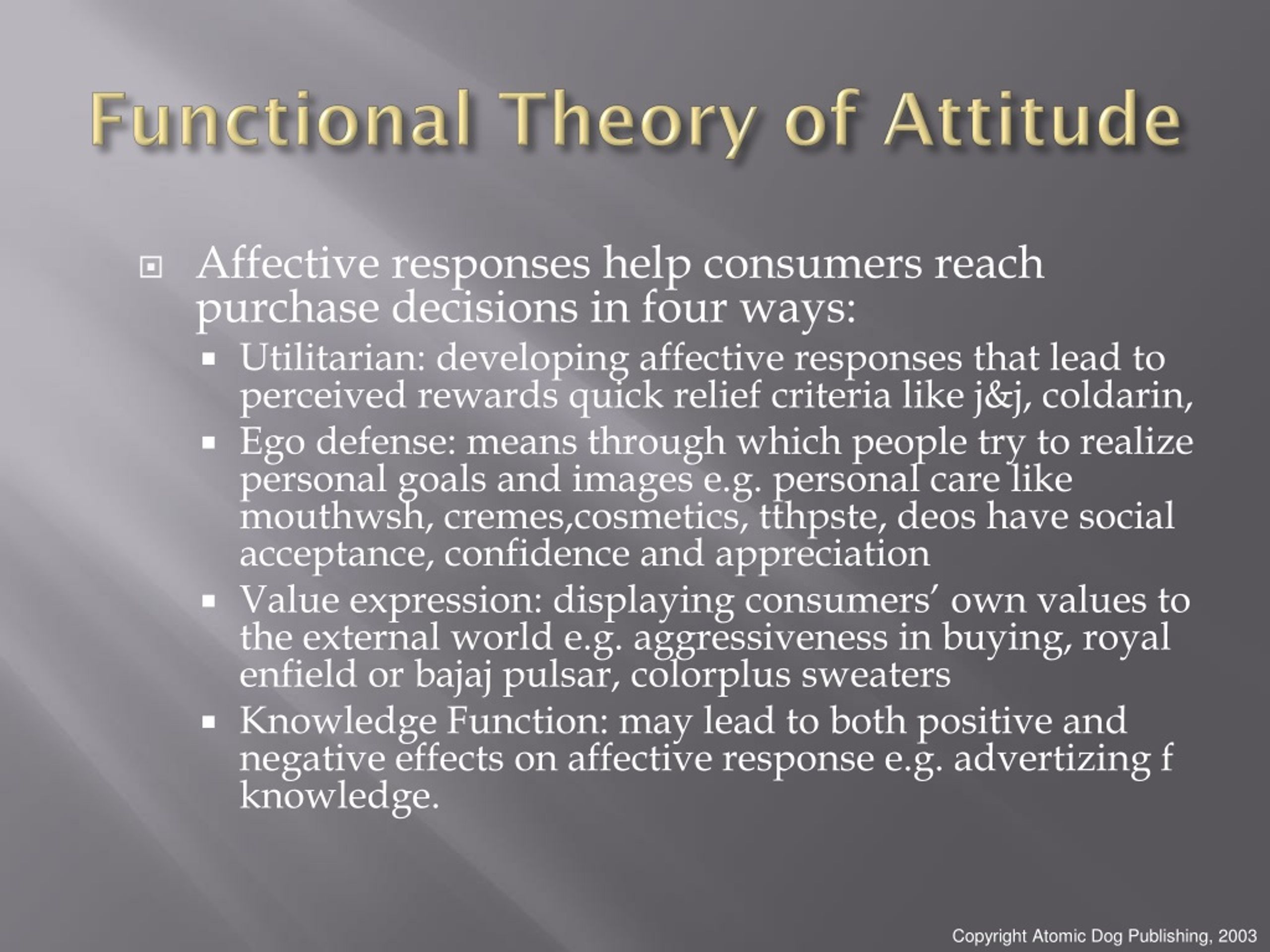 Functional Theory of Attitude

Affective responses help consumers reach purchase decisions in four ways:

- Utilitarian: developing affective responses that lead to perceived rewards quick relief criteria like j&j, coldarin,
- Ego defense: means through which people try to realize personal goals and images e.g. personal care like mouthwsh, cremes,cosmetics, tthpste, deos have social acceptance, confidence and appreciation
- Value expression: displaying consumers' own values to the external world e.g. aggressiveness in buying, royal enfield or bajaj pulsar, colorplus sweaters
- Knowledge Function: may lead to both positive and negative effects on affective response e.g. advertizing f knowledge.

Copyright Atomic Dog Publishing, 2003